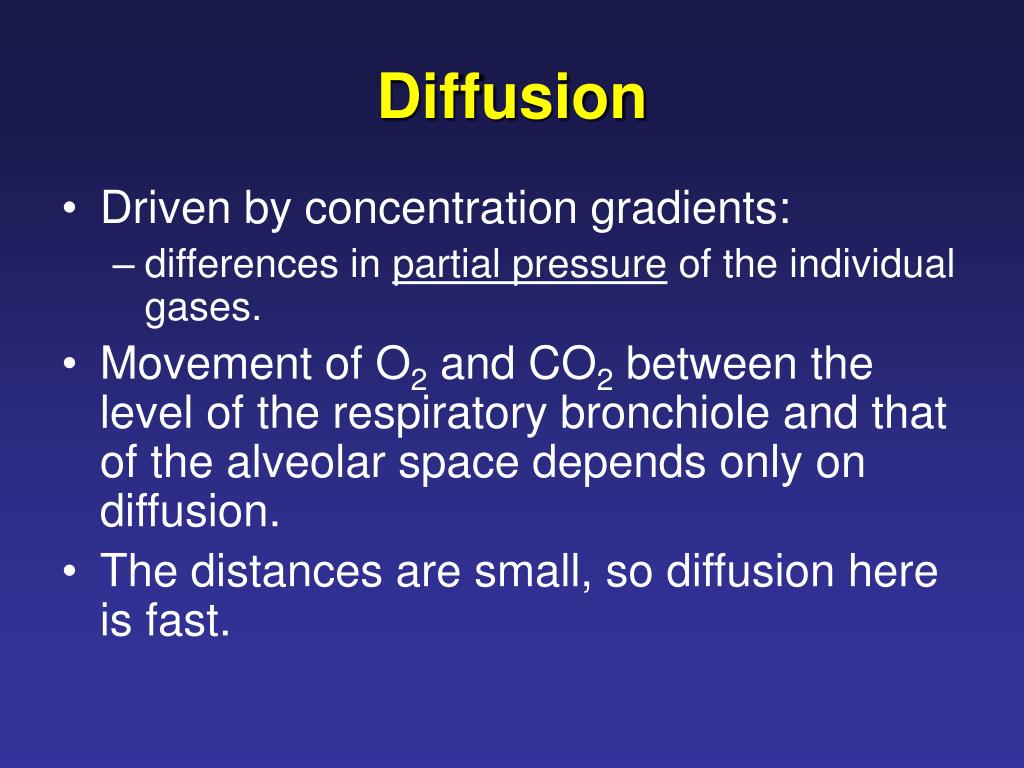 Diffusion

• Driven by concentration gradients:
– differences in partial pressure of the individual gases.
• Movement of $O_2$ and $CO_2$ between the level of the respiratory bronchiole and that of the alveolar space depends only on diffusion.
• The distances are small, so diffusion here is fast.